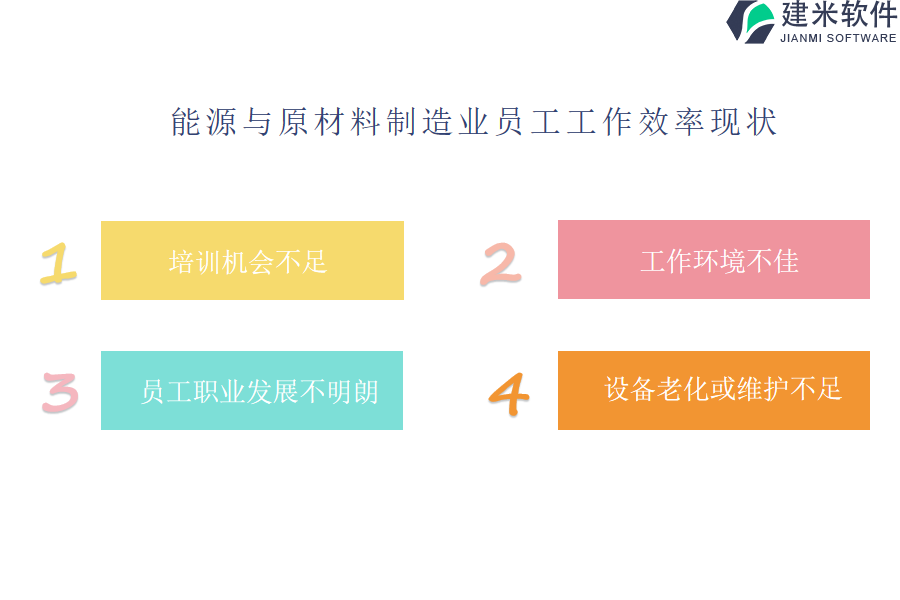 建米软件
JIANMI SOFTWARE

能源与原材料制造业员工工作效率现状

1
培训机会不足

2
工作环境不佳

3
员工职业发展不明朗

4
设备老化或维护不足